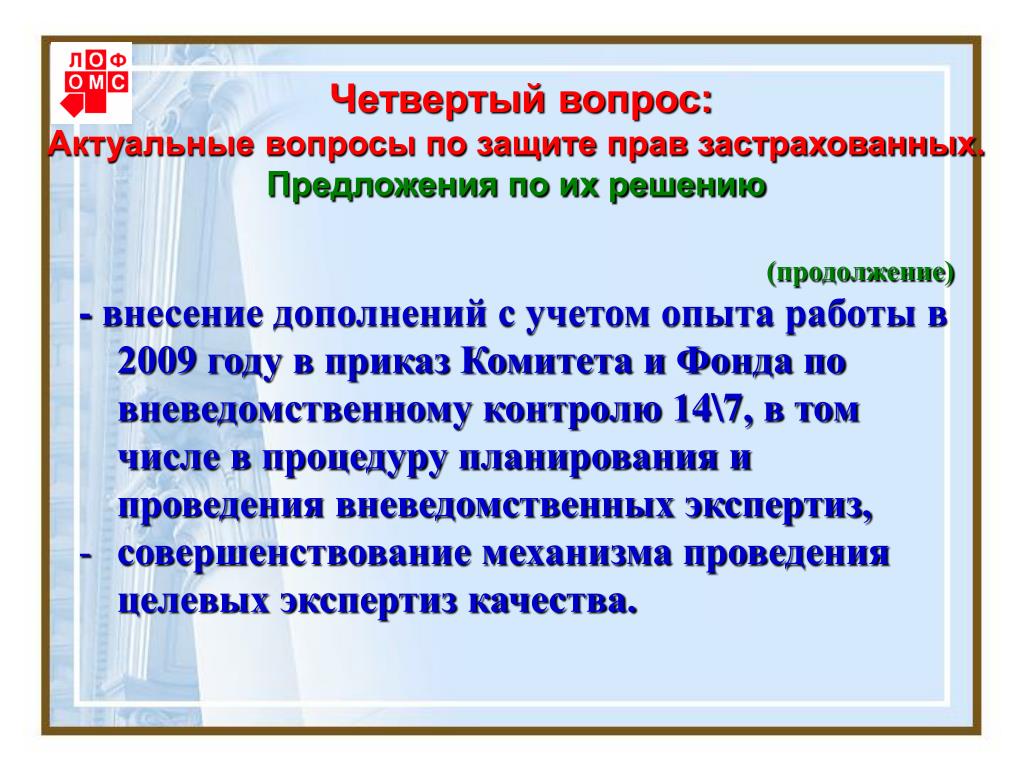 ЛОФ
ОМС

Четвертый вопрос:
Актуальные вопросы по защите прав застрахованных.
Предложения по их решению

(продолжение)

- внесение дополнений с учетом опыта работы в 2009 году в приказ Комитета и Фонда по вневедомственному контролю 14\7, в том числе в процедуру планирования и проведения вневедомственных экспертиз,
- совершенствование механизма проведения целевых экспертиз качества.